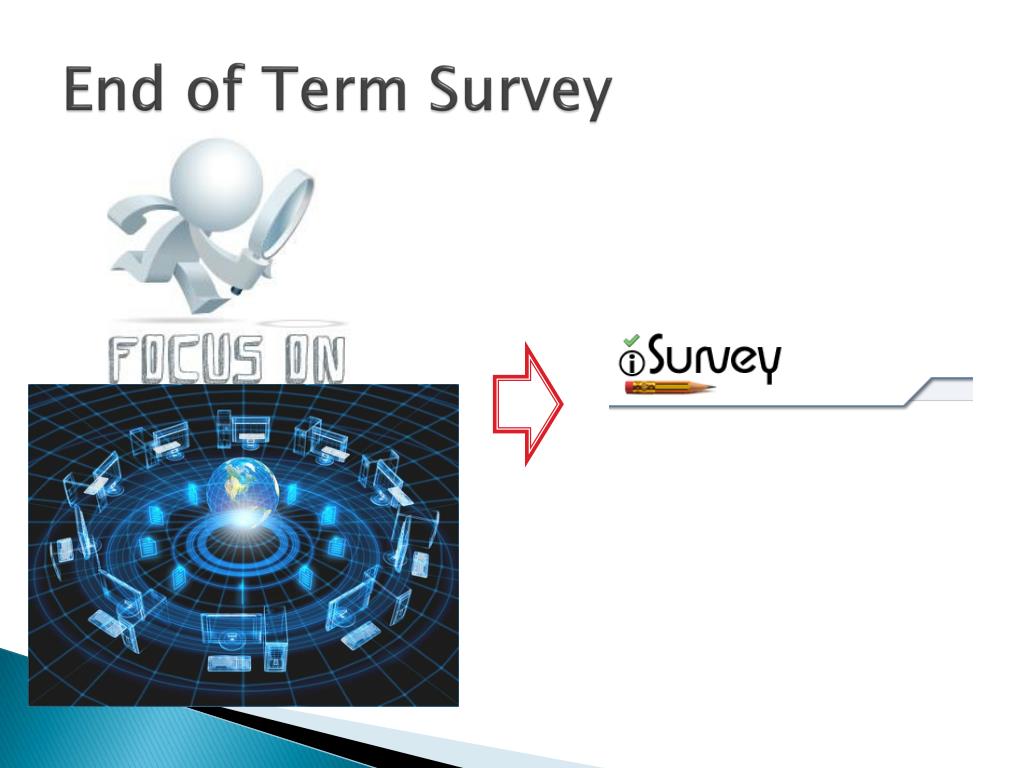 End of Term Survey

FOCUS ON

iSurvey